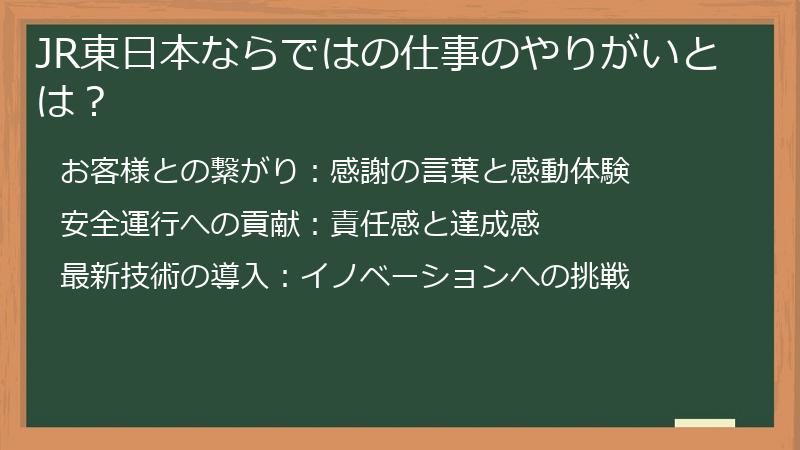 JR東日本ならではの仕事のやりがいとは？

お客様との繋がり：感謝の言葉と感動体験

安全運行への貢献：責任感と達成感

最新技術の導入：イノベーションへの挑戦